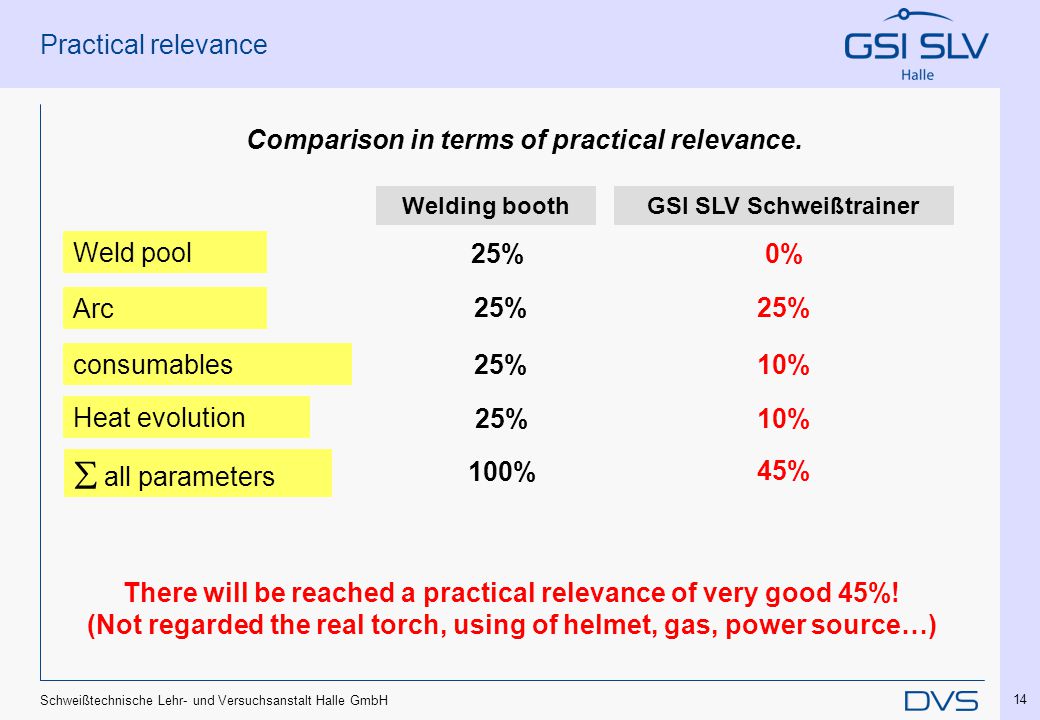 Practical relevance

GSI SLV
Halle

Comparison in terms of practical relevance.

| | Welding booth | GSI SLV Schweißtrainer |
|---|---|---|
| Weld pool | 25% | 0% |
| Arc | 25% | 25% |
| consumables | 25% | 10% |
| Heat evolution | 25% | 10% |
| $\sum$ all parameters | 100% | 45% |

There will be reached a practical relevance of very good 45%!
(Not regarded the real torch, using of helmet, gas, power source…)

Schweißtechnische Lehr- und Versuchsanstalt Halle GmbH

DVS

14